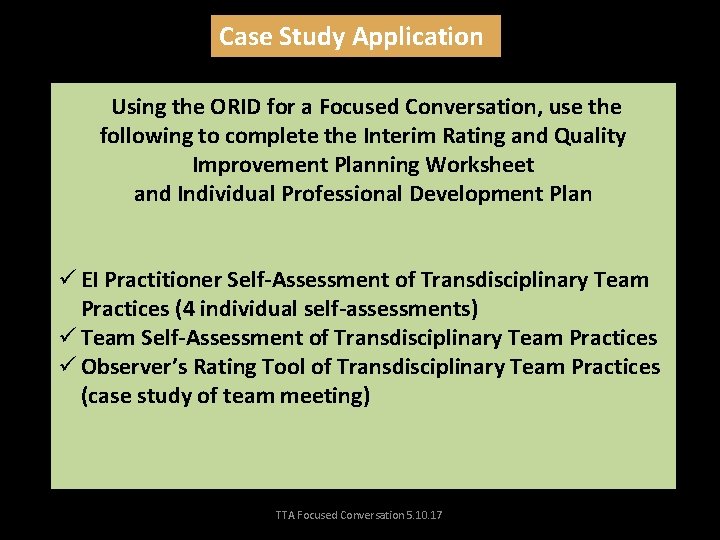 Case Study Application

Using the ORID for a Focused Conversation, use the following to complete the Interim Rating and Quality Improvement Planning Worksheet and Individual Professional Development Plan

✓ EI Practitioner Self-Assessment of Transdisciplinary Team Practices (4 individual self-assessments)
✓ Team Self-Assessment of Transdisciplinary Team Practices
✓ Observer's Rating Tool of Transdisciplinary Team Practices (case study of team meeting)

TTA Focused Conversation 5.10.17